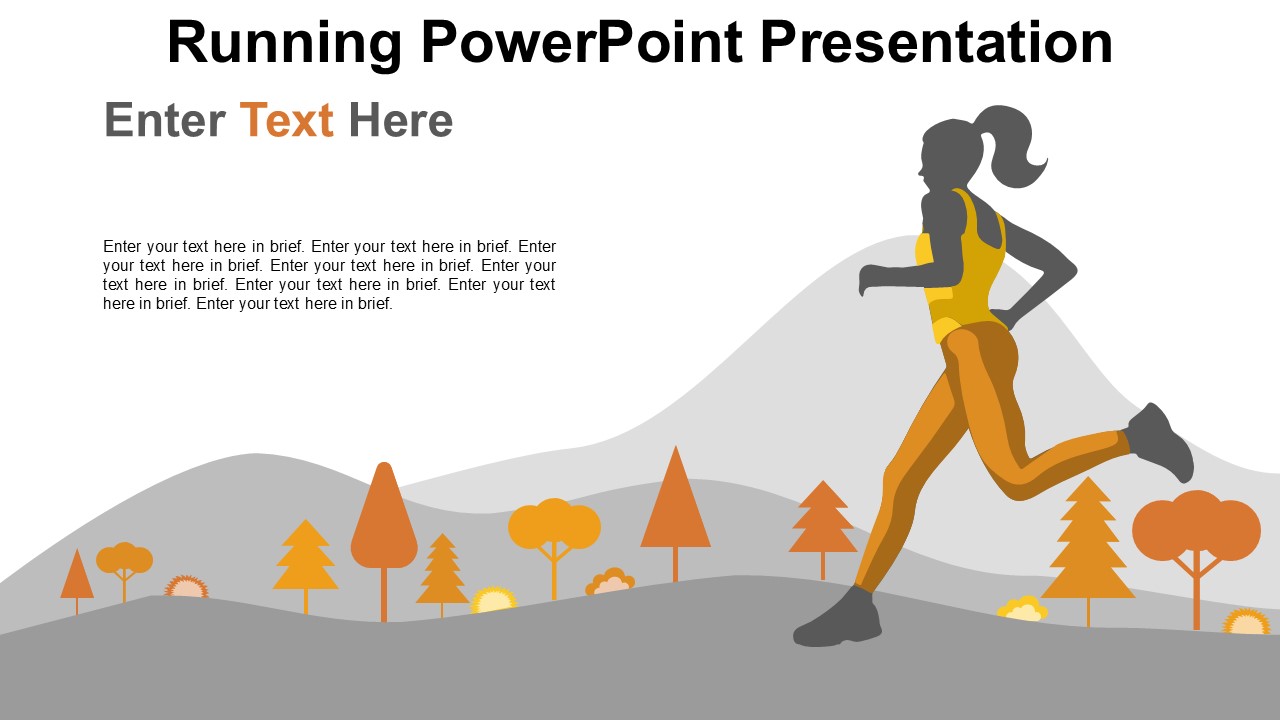 Running PowerPoint Presentation

Enter Text Here

Enter your text here in brief. Enter your text here in brief. Enter your text here in brief. Enter your text here in brief. Enter your text here in brief. Enter your text here in brief. Enter your text here in brief. Enter your text here in brief.